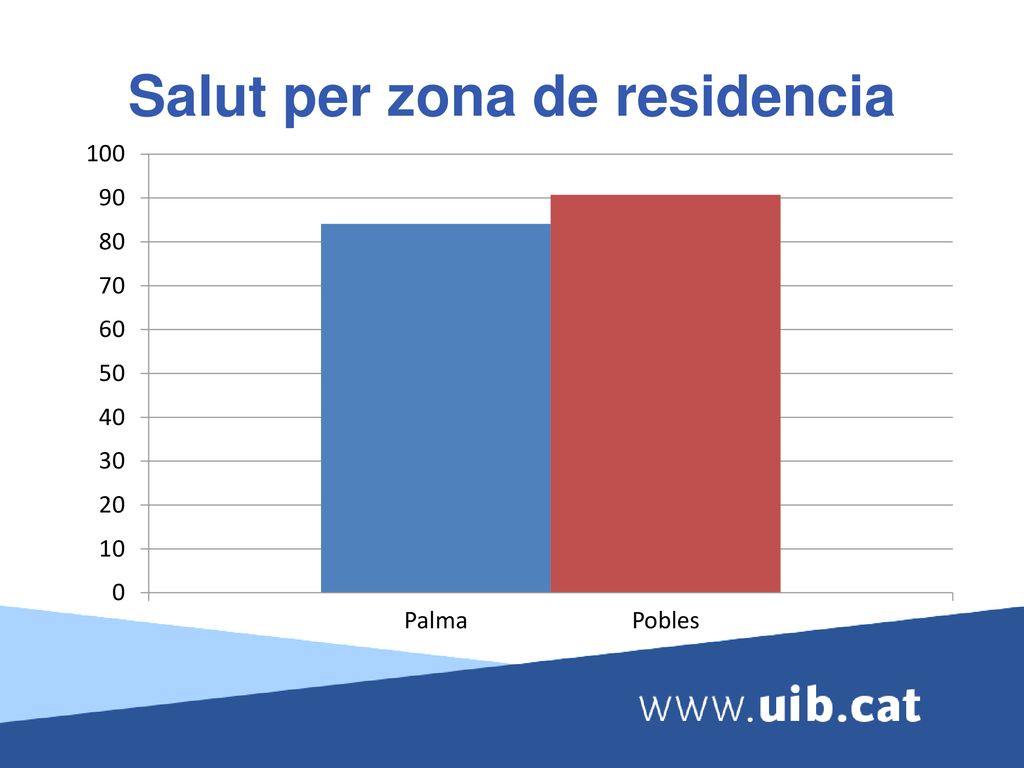 Salut per zona de residencia

100
90
80
70
60
50
40
30
20
10
0

Palma
Pobles

www.uib.cat